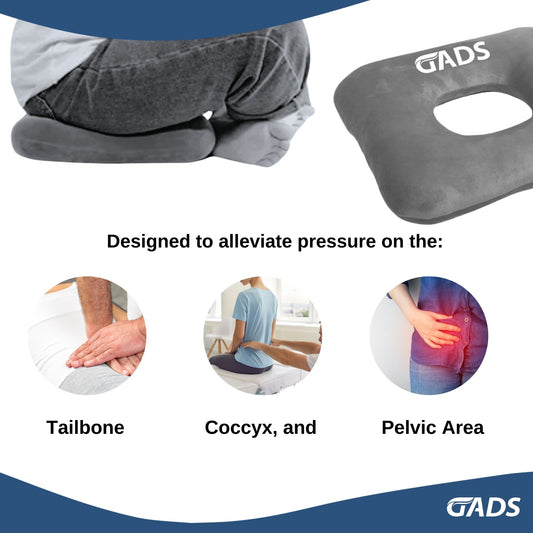 GADS

Designed to alleviate pressure on the:

Tailbone

Coccyx, and

Pelvic Area

GADS